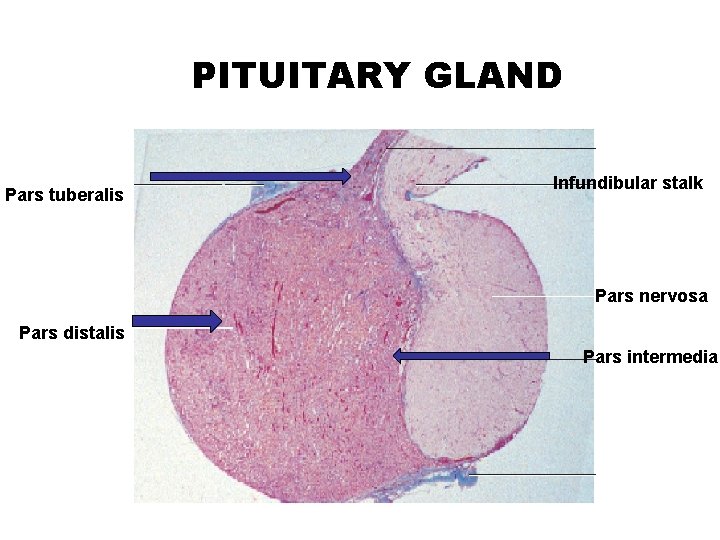 PITUITARY GLAND

Pars tuberalis

Infundibular stalk

Pars nervosa

Pars distalis

Pars intermedia